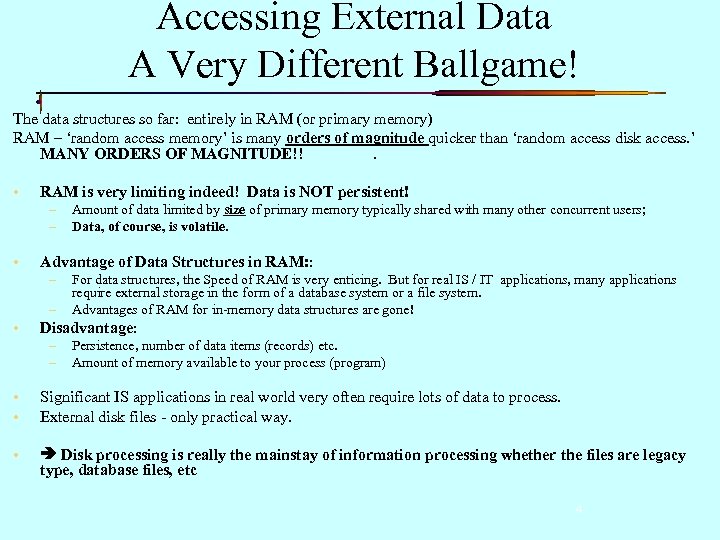 Accessing External Data
A Very Different Ballgame!

The data structures so far: entirely in RAM (or primary memory)
RAM – 'random access memory' is many orders of magnitude quicker than 'random access disk access.' MANY ORDERS OF MAGNITUDE!! .

• RAM is very limiting indeed! Data is NOT persistent!
– Amount of data limited by size of primary memory typically shared with many other concurrent users;
– Data, of course, is volatile.

• Advantage of Data Structures in RAM::
– For data structures, the Speed of RAM is very enticing. But for real IS / IT applications, many applications require external storage in the form of a database system or a file system.
– Advantages of RAM for in-memory data structures are gone!
• Disadvantage:
– Persistence, number of data items (records) etc.
– Amount of memory available to your process (program)

• Significant IS applications in real world very often require lots of data to process.
• External disk files - only practical way.

• ➔ Disk processing is really the mainstay of information processing whether the files are legacy type, database files, etc

4